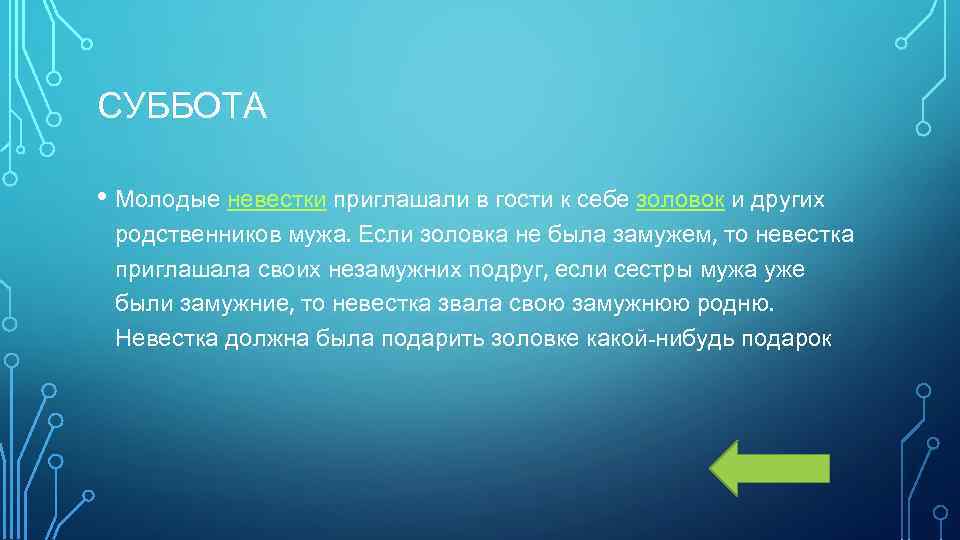 СУББОТА

• Молодые невестки приглашали в гости к себе золовок и других родственников мужа. Если золовка не была замужем, то невестка приглашала своих незамужних подруг, если сестры мужа уже были замужние, то невестка звала свою замужнюю родню. Невестка должна была подарить золовке какой-нибудь подарок